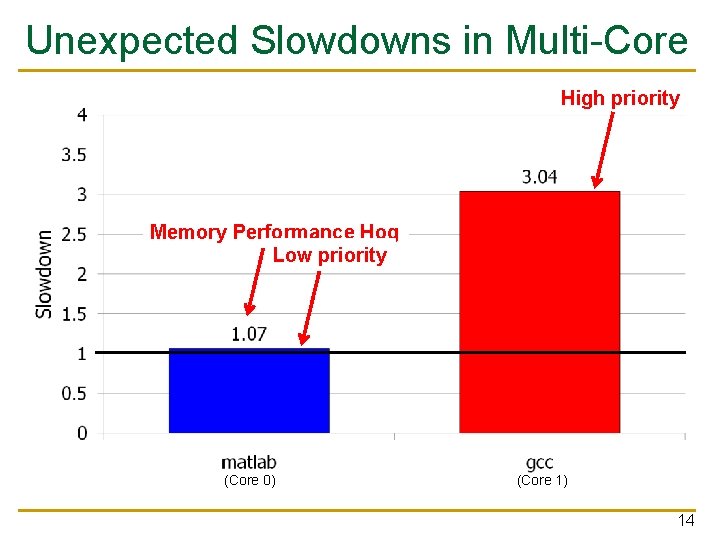 Unexpected Slowdowns in Multi-Core

High priority

4
3.5
3
2.5
2
1.5
1
0.5
0

Slowdown

3.04

Memory Performance Hog

Low priority

1.07

matlab
(Core 0)

gcc
(Core 1)

14